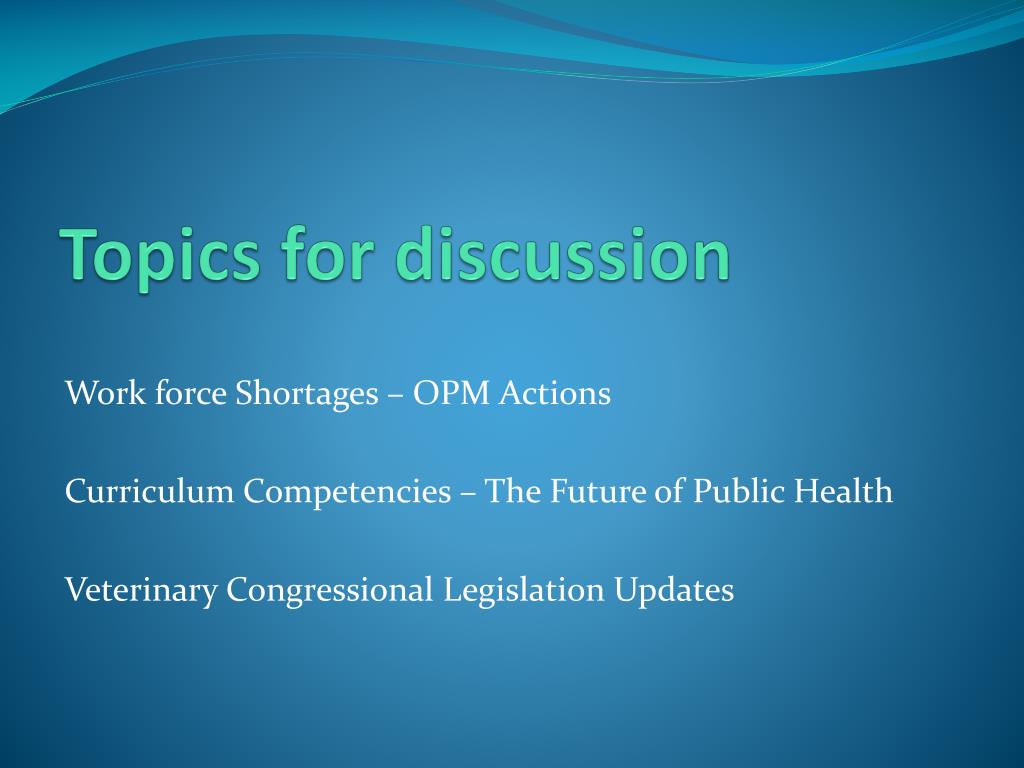 Topics for discussion

Work force Shortages – OPM Actions

Curriculum Competencies – The Future of Public Health

Veterinary Congressional Legislation Updates